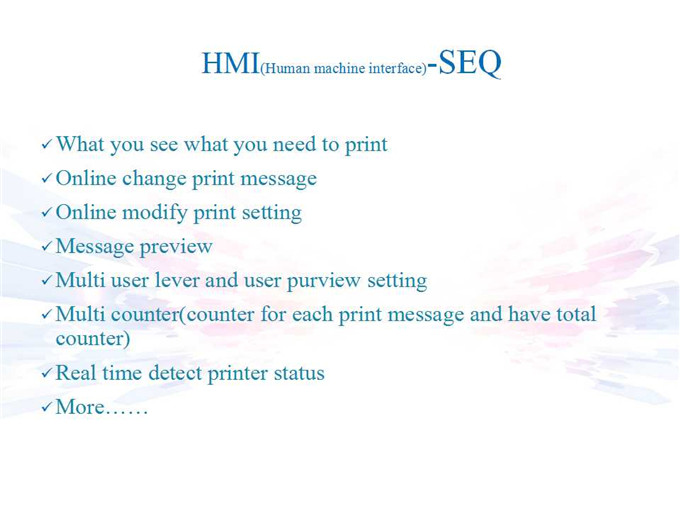 HMI(Human machine interface)-SEQ

✓ What you see what you need to print
✓ Online change print message
✓ Online modify print setting
✓ Message preview
✓ Multi user lever and user purview setting
✓ Multi counter(counter for each print message and have total counter)
✓ Real time detect printer status
✓ More……